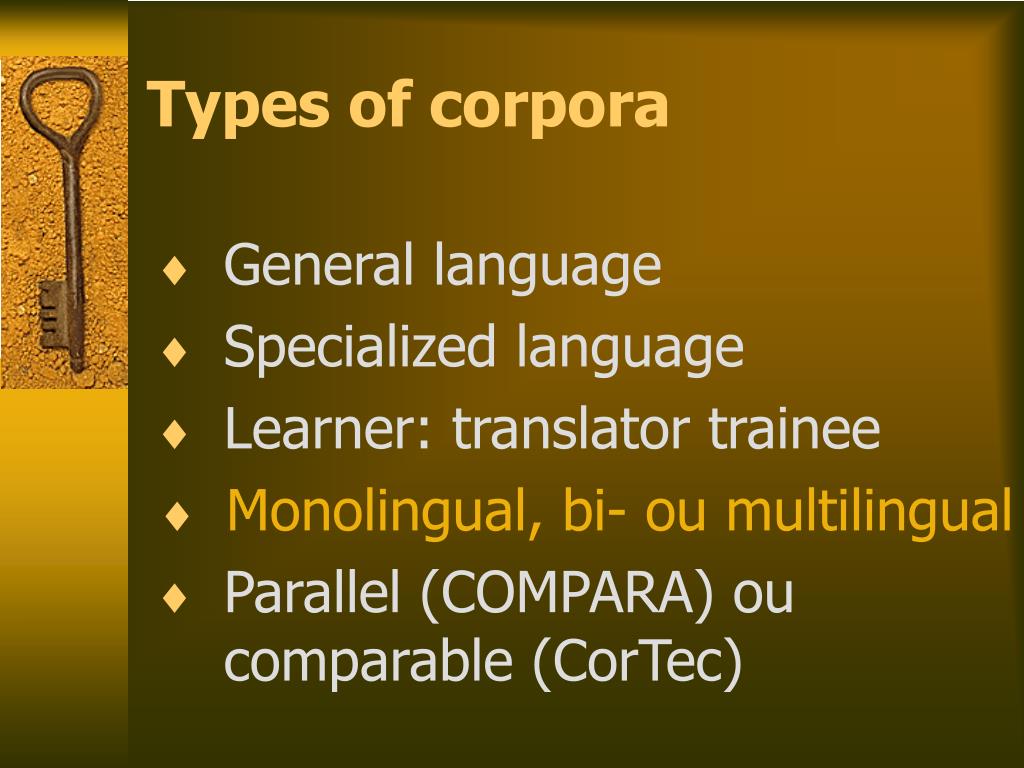 Types of corpora

♦ General language
♦ Specialized language
♦ Learner: translator trainee
♦ Monolingual, bi- ou multilingual
♦ Parallel (COMPARA) ou comparable (CorTec)